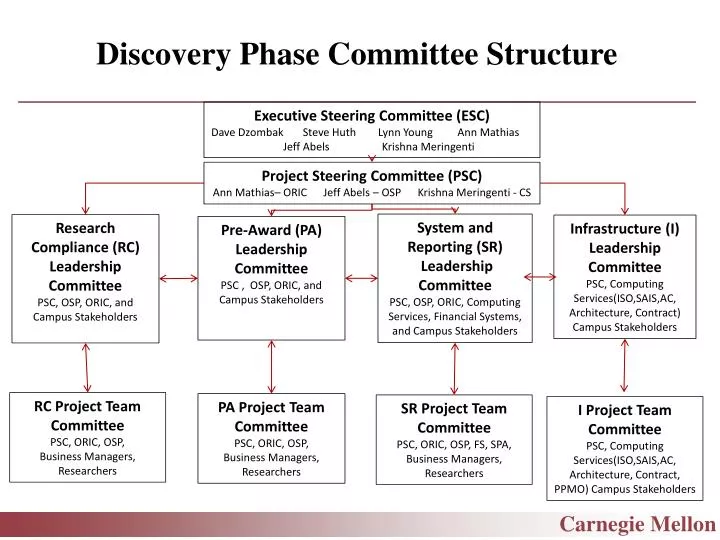 Discovery Phase Committee Structure

Executive Steering Committee (ESC)
Dave Dzombak Steve Huth Lynn Young Ann Mathias
Jeff Abels Krishna Meringenti

Project Steering Committee (PSC)
Ann Mathias– ORIC Jeff Abels – OSP Krishna Meringenti - CS

Research Compliance (RC) Leadership Committee
PSC, OSP, ORIC, and Campus Stakeholders

Pre-Award (PA) Leadership Committee
PSC , OSP, ORIC, and Campus Stakeholders

System and Reporting (SR) Leadership Committee
PSC, OSP, ORIC, Computing Services, Financial Systems, and Campus Stakeholders

Infrastructure (I) Leadership Committee
PSC, Computing Services(ISO,SAIS,AC, Architecture, Contract) Campus Stakeholders

RC Project Team Committee
PSC, ORIC, OSP, Business Managers, Researchers

PA Project Team Committee
PSC, ORIC, OSP, Business Managers, Researchers

SR Project Team Committee
PSC, ORIC, OSP, FS, SPA, Business Managers, Researchers

I Project Team Committee
PSC, Computing Services(ISO,SAIS,AC, Architecture, Contract, PPMO) Campus Stakeholders

Carnegie Mellon